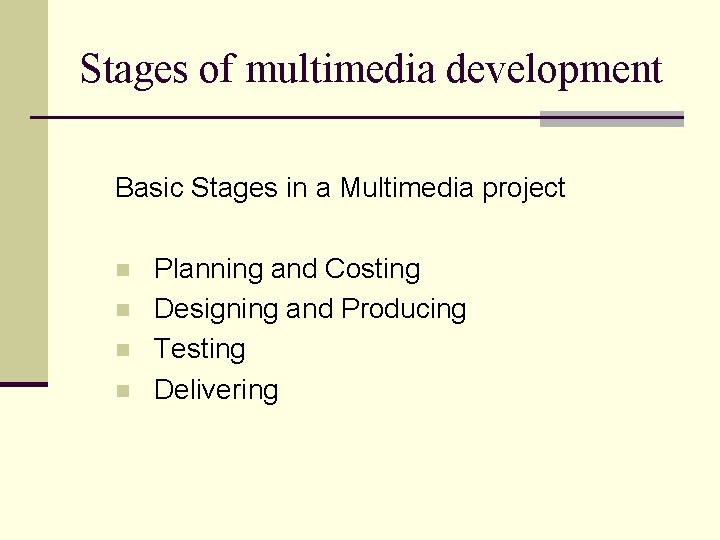 Stages of multimedia development

Basic Stages in a Multimedia project

- Planning and Costing
- Designing and Producing
- Testing
- Delivering